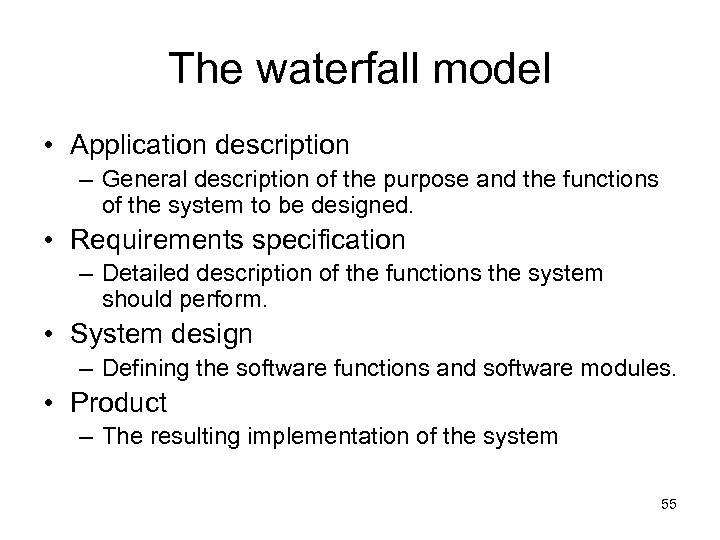 The waterfall model

• Application description
– General description of the purpose and the functions of the system to be designed.
• Requirements specification
– Detailed description of the functions the system should perform.
• System design
– Defining the software functions and software modules.
• Product
– The resulting implementation of the system

55